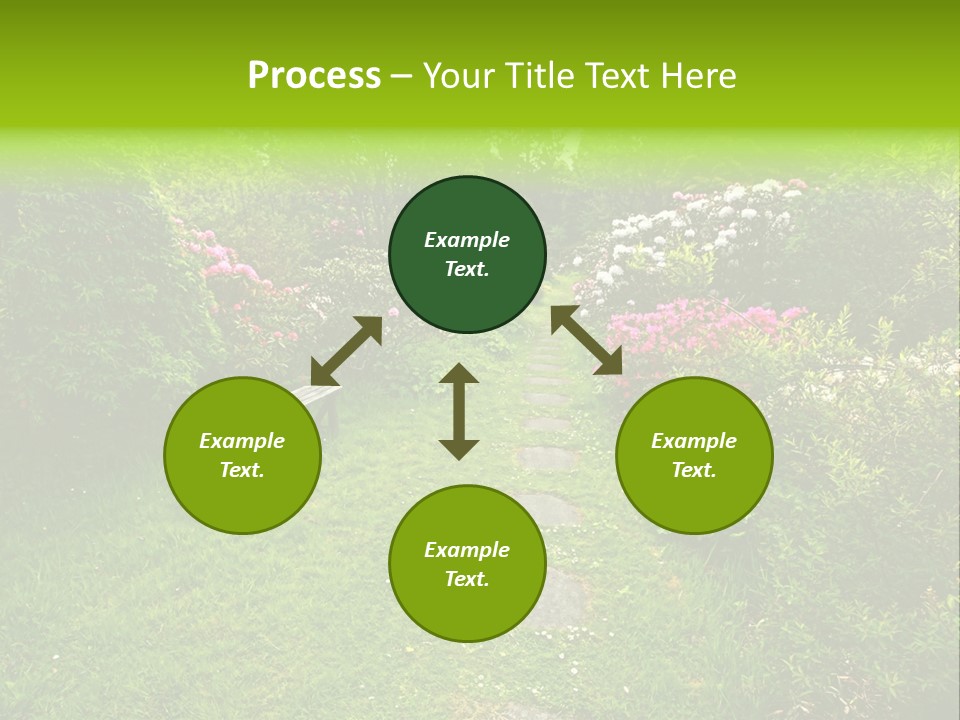 Process – Your Title Text Here

Example Text.

Example Text.

Example Text.

Example Text.